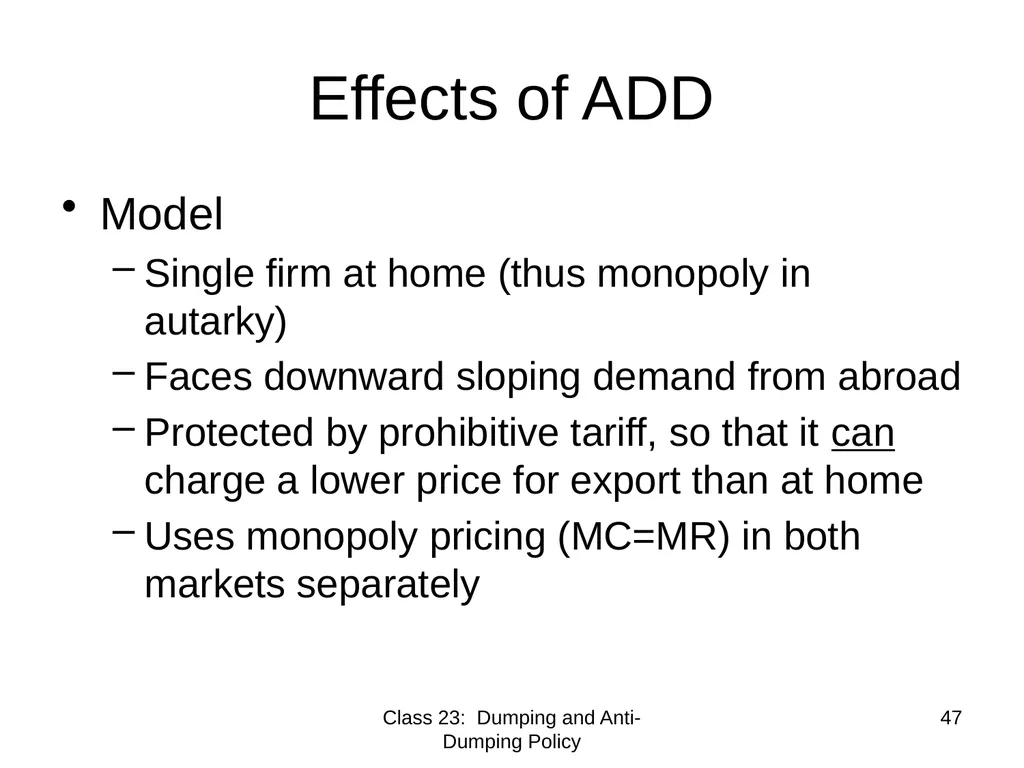 Effects of ADD

• Model
 – Single firm at home (thus monopoly in autarky)
 – Faces downward sloping demand from abroad
 – Protected by prohibitive tariff, so that it can charge a lower price for export than at home
 – Uses monopoly pricing (MC=MR) in both markets separately

Class 23: Dumping and Anti-Dumping Policy

47